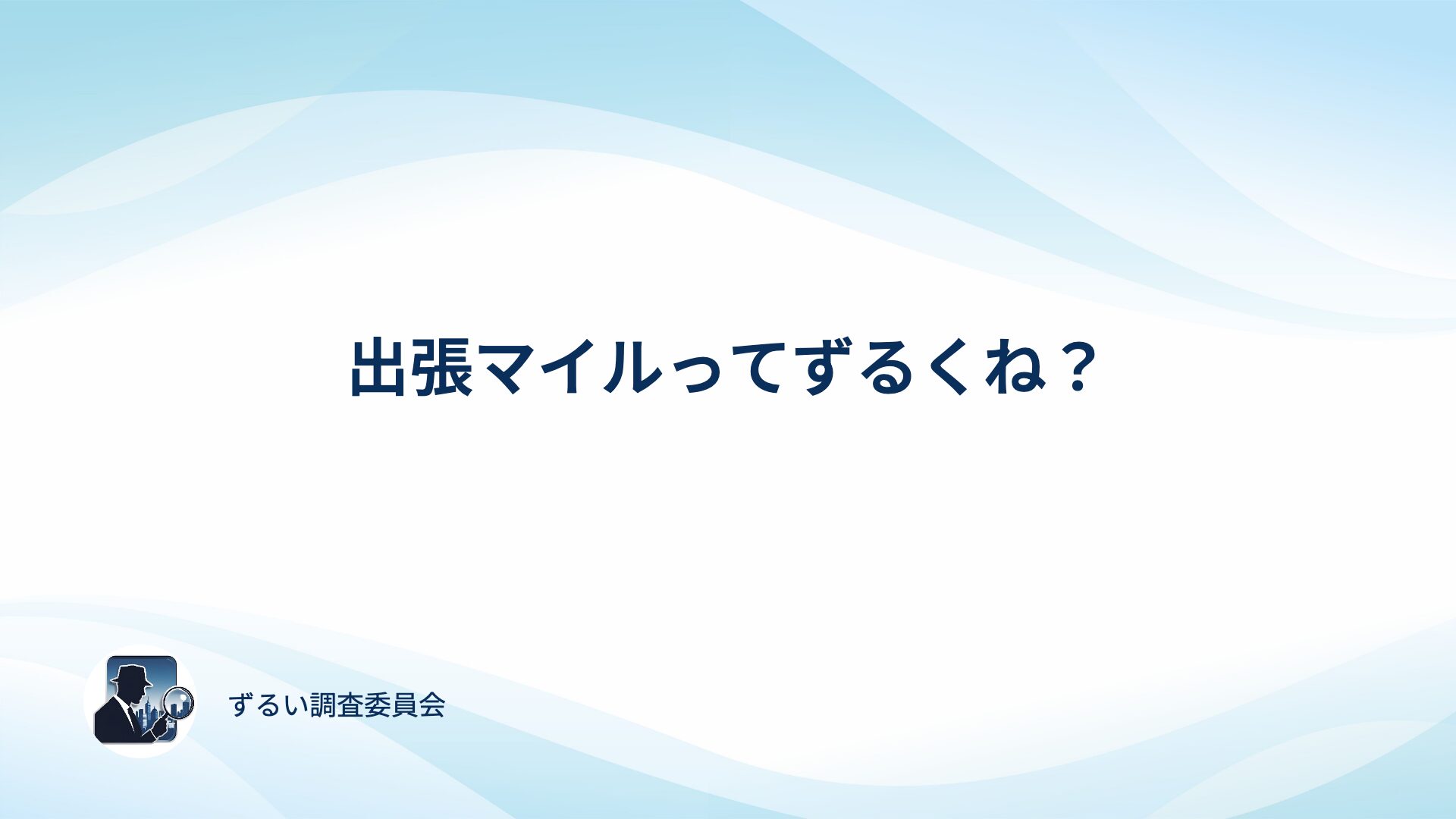 出張マイルってずるくね？

ずるい調査委員会